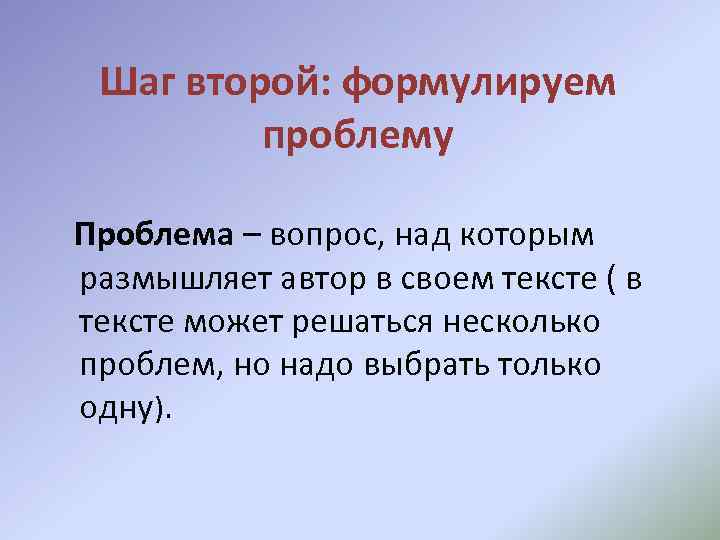 Шаг второй: формулируем проблему

Проблема – вопрос, над которым размышляет автор в своем тексте ( в тексте может решаться несколько проблем, но надо выбрать только одну).